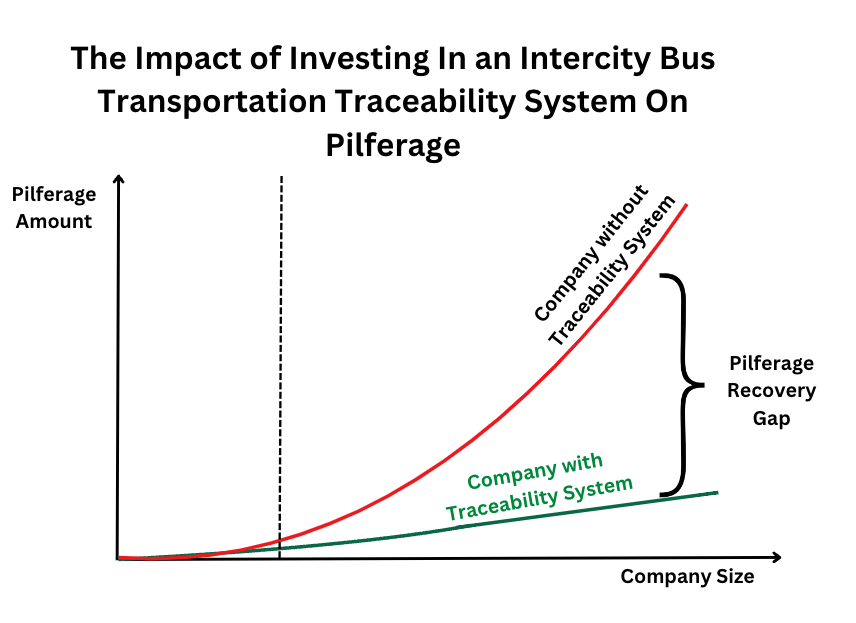 The Impact of Investing In an Intercity Bus Transportation Traceability System On Pilferage

Pilferage Amount

Company without Traceability System

Pilferage Recovery Gap

Company with Traceability System

Company Size